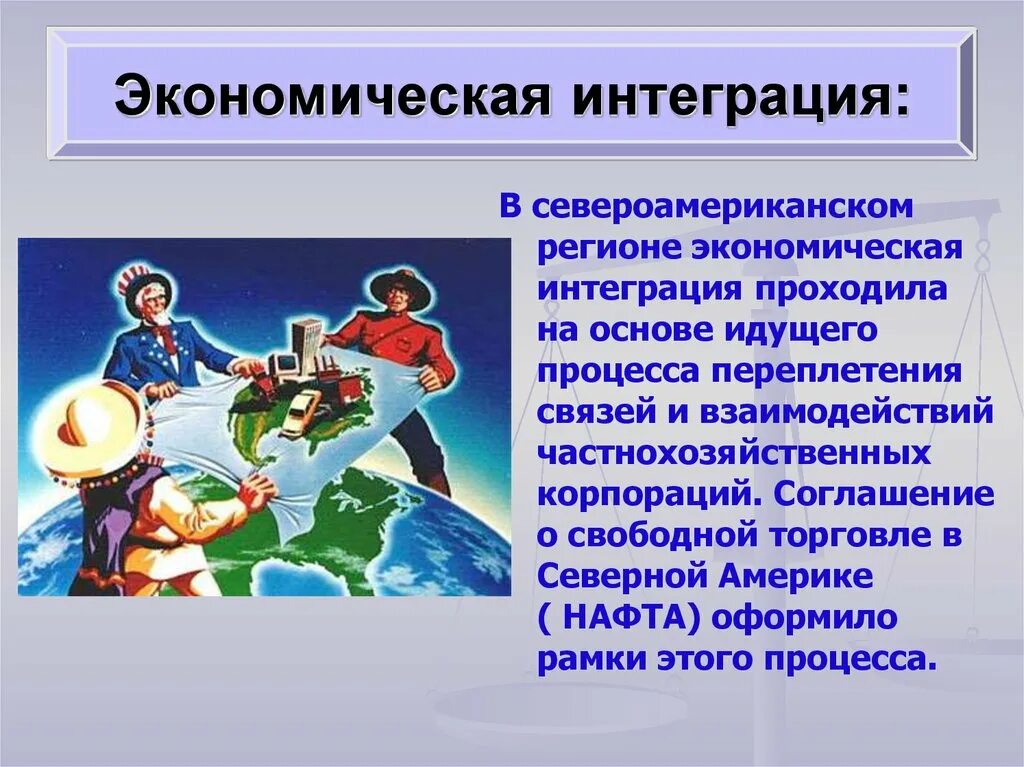 Экономическая интеграция:

В североамериканском регионе экономическая интеграция проходила на основе идущего процесса переплетения связей и взаимодействий частнохозяйственных корпораций. Соглашение о свободной торговле в Северной Америке ( НАФТА) оформило рамки этого процесса.